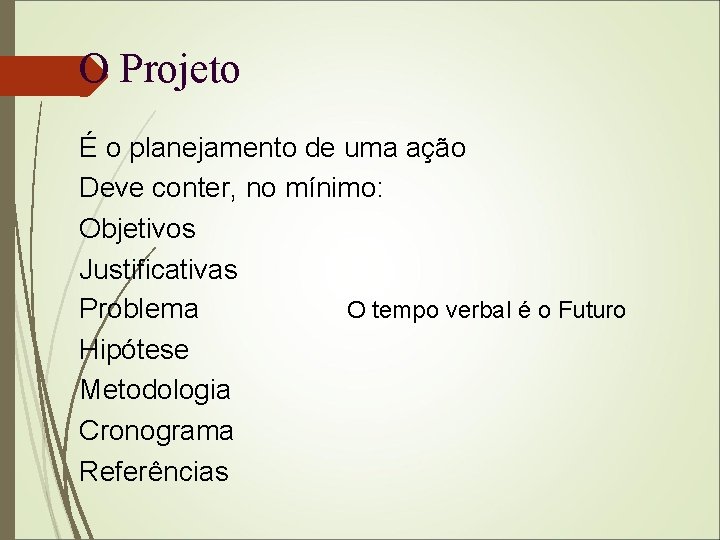 O Projeto

É o planejamento de uma ação
Deve conter, no mínimo:
Objetivos
Justificativas
Problema
Hipótese
Metodologia
Cronograma
Referências

O tempo verbal é o Futuro